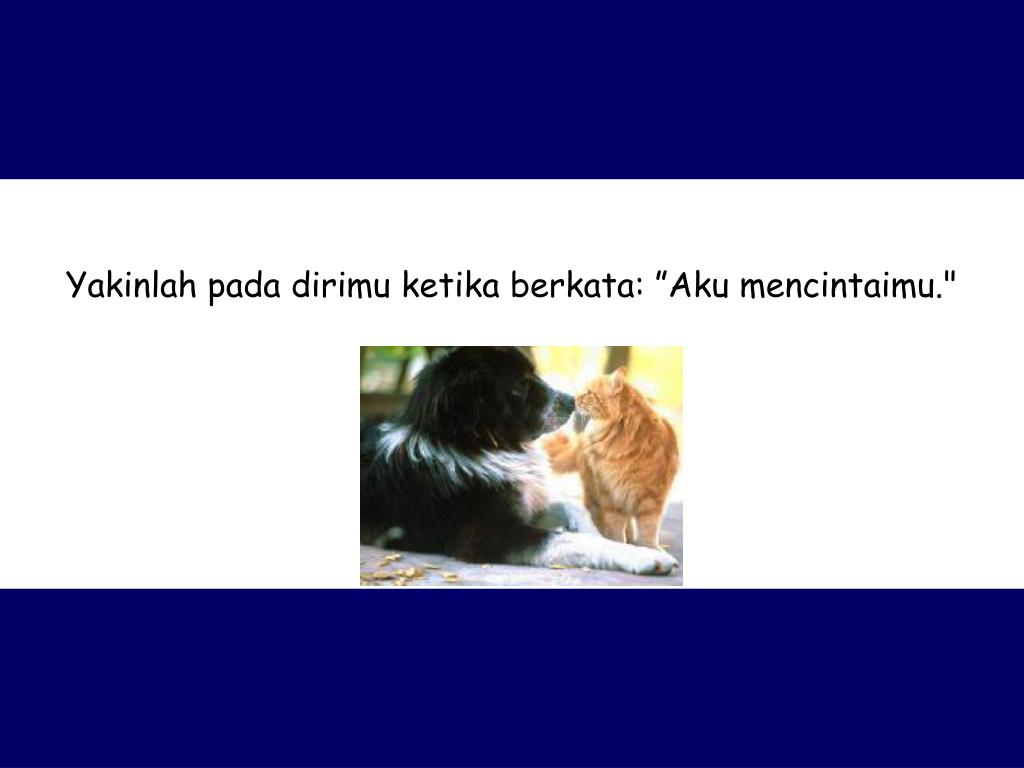 Yakinlah pada dirimu ketika berkata: ”Aku mencintaimu."